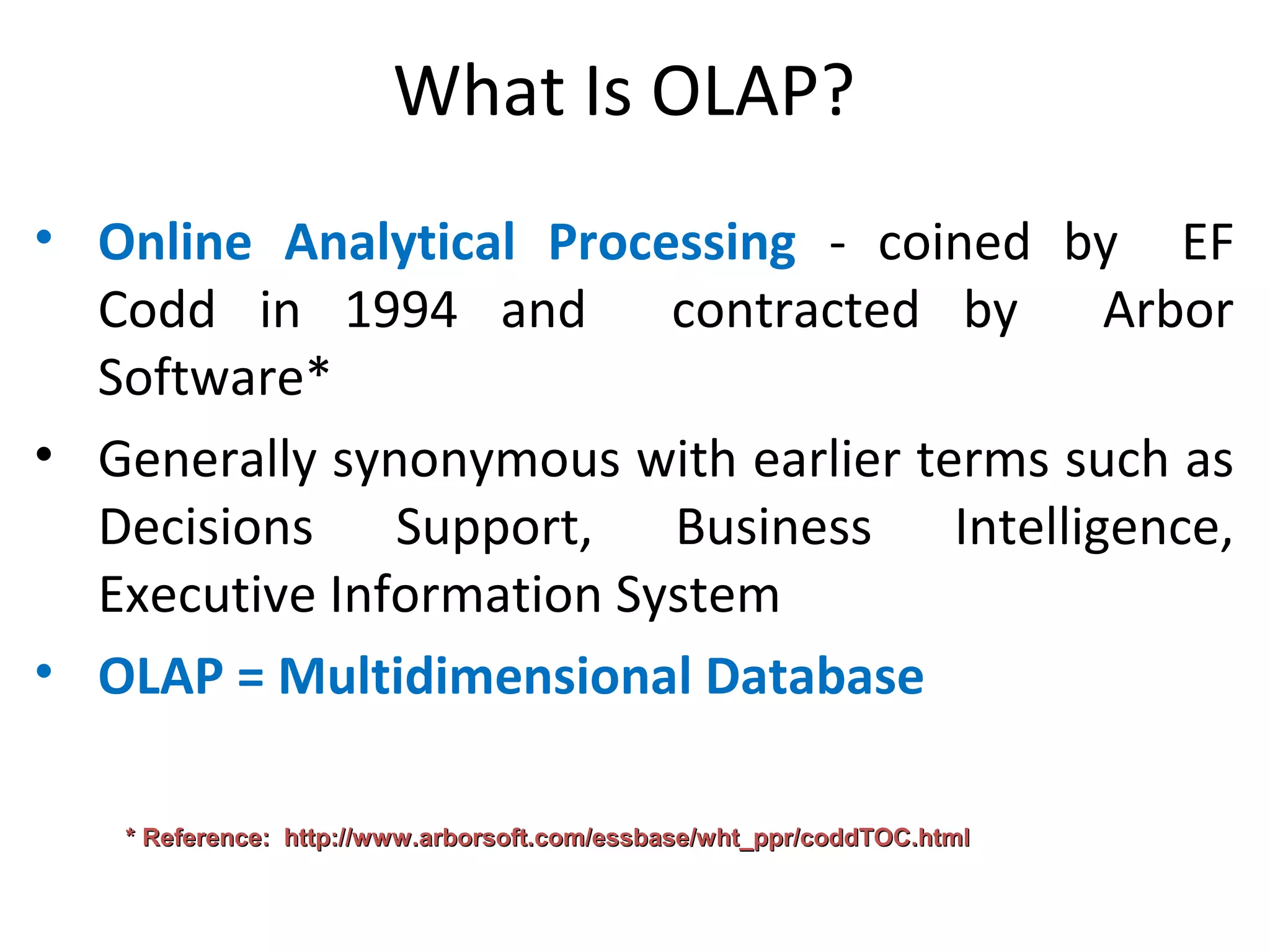 What Is OLAP?

• Online Analytical Processing - coined by EF Codd in 1994 and contracted by Arbor Software*

• Generally synonymous with earlier terms such as Decisions Support, Business Intelligence, Executive Information System

• OLAP = Multidimensional Database

* Reference: http://www.arborsoft.com/essbase/wht_ppr/coddTOC.html